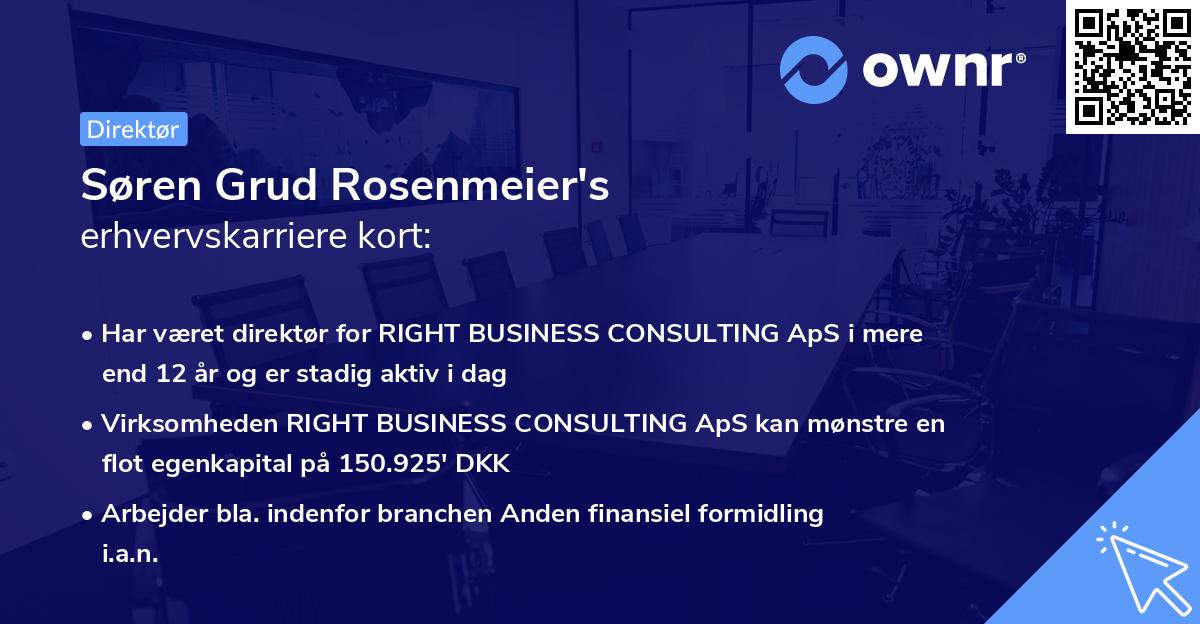 ownr®

Direktør

Søren Grud Rosenmeier's
erhvervskarriere kort:

• Har været direktør for RIGHT BUSINESS CONSULTING ApS i mere end 12 år og er stadig aktiv i dag

• Virksomheden RIGHT BUSINESS CONSULTING ApS kan mønstre en flot egenkapital på 150.925' DKK

• Arbejder bla. indenfor branchen Anden finansiel formidling i.a.n.